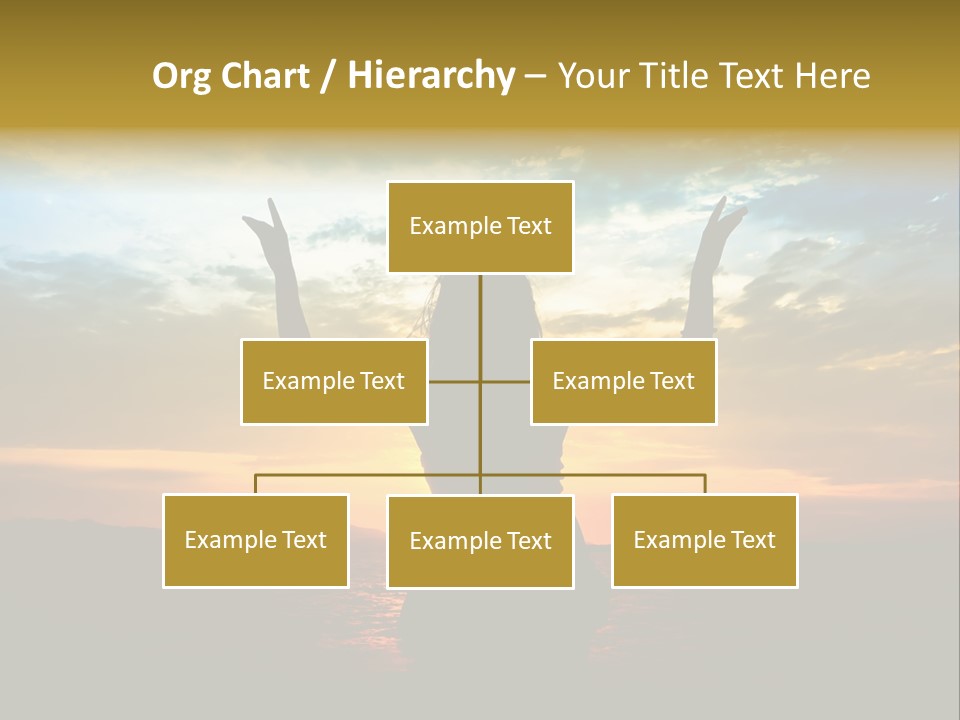 Org Chart / Hierarchy – Your Title Text Here

Example Text

Example Text

Example Text

Example Text

Example Text

Example Text